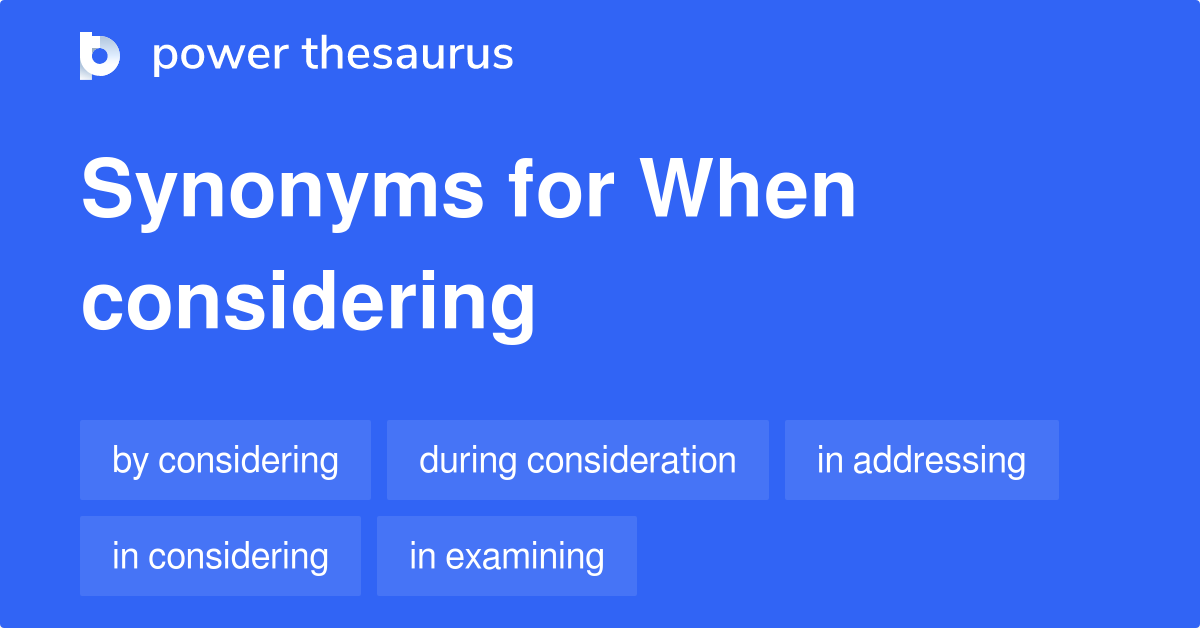 power thesaurus

Synonyms for When considering

by considering
during consideration
in addressing
in considering
in examining